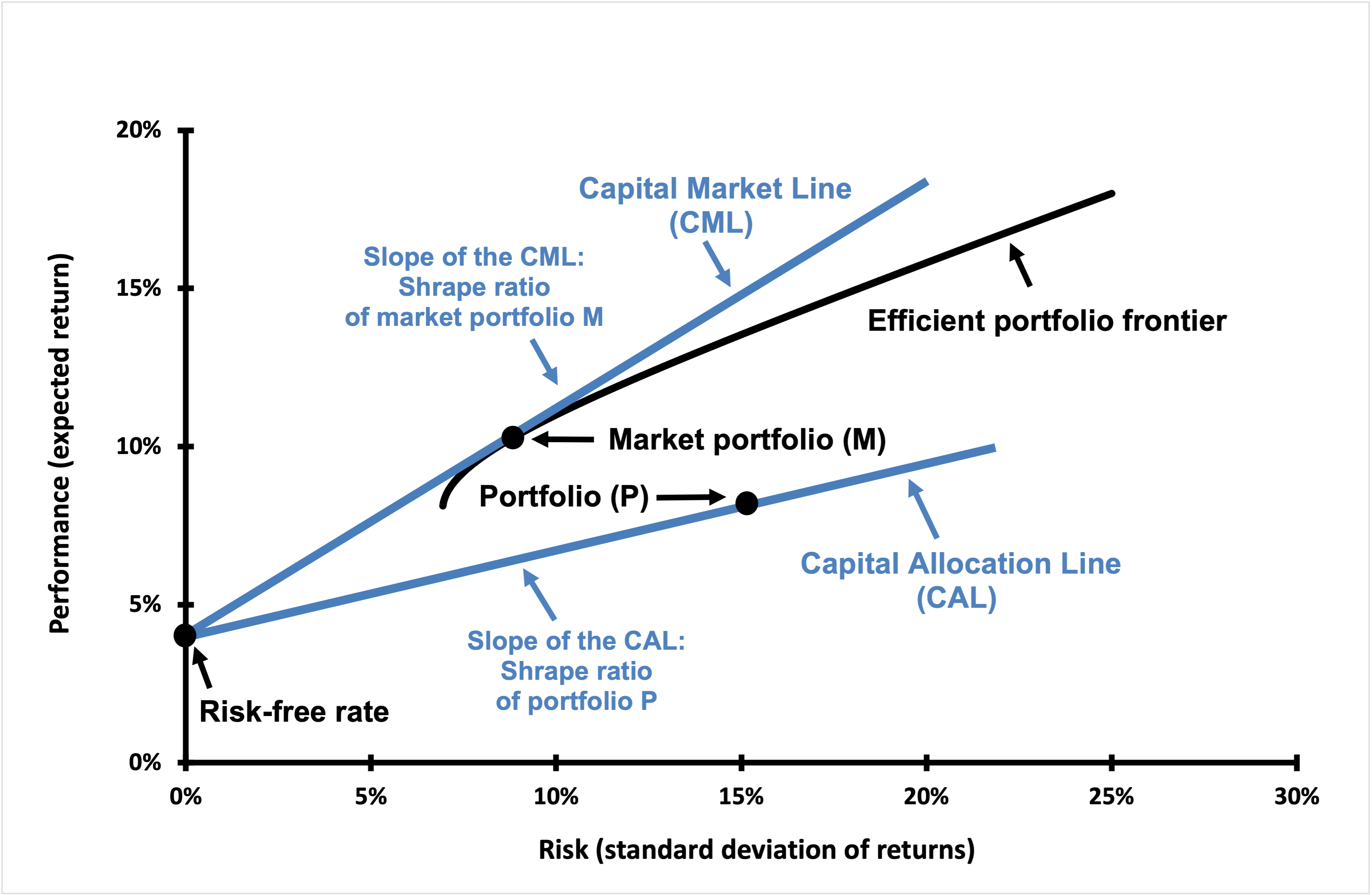 Performance (expected return)

20%
15%
10%
5%
0%

Capital Market Line (CML)

Slope of the CML: Shrape ratio of market portfolio M

Efficient portfolio frontier

Market portfolio (M)

Portfolio (P)

Capital Allocation Line (CAL)

Slope of the CAL: Shrape ratio of portfolio P

Risk-free rate

0%
5%
10%
15%
20%
25%
30%

Risk (standard deviation of returns)